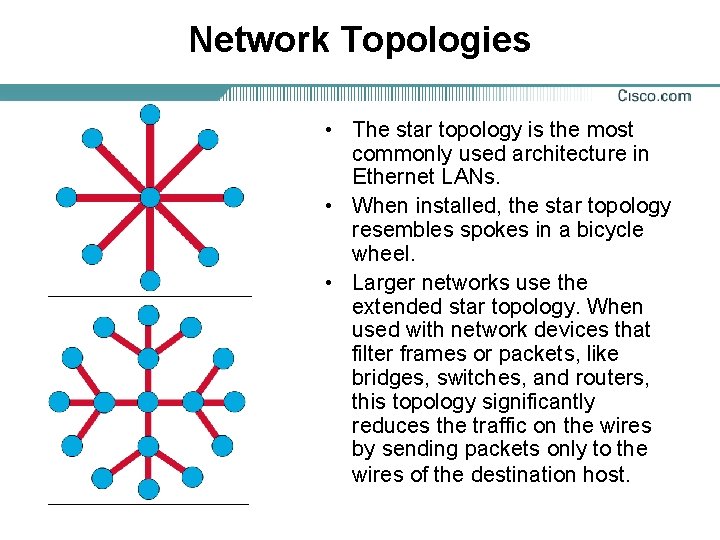 Network Topologies

Cisco.com

• The star topology is the most commonly used architecture in Ethernet LANs.

• When installed, the star topology resembles spokes in a bicycle wheel.

• Larger networks use the extended star topology. When used with network devices that filter frames or packets, like bridges, switches, and routers, this topology significantly reduces the traffic on the wires by sending packets only to the wires of the destination host.